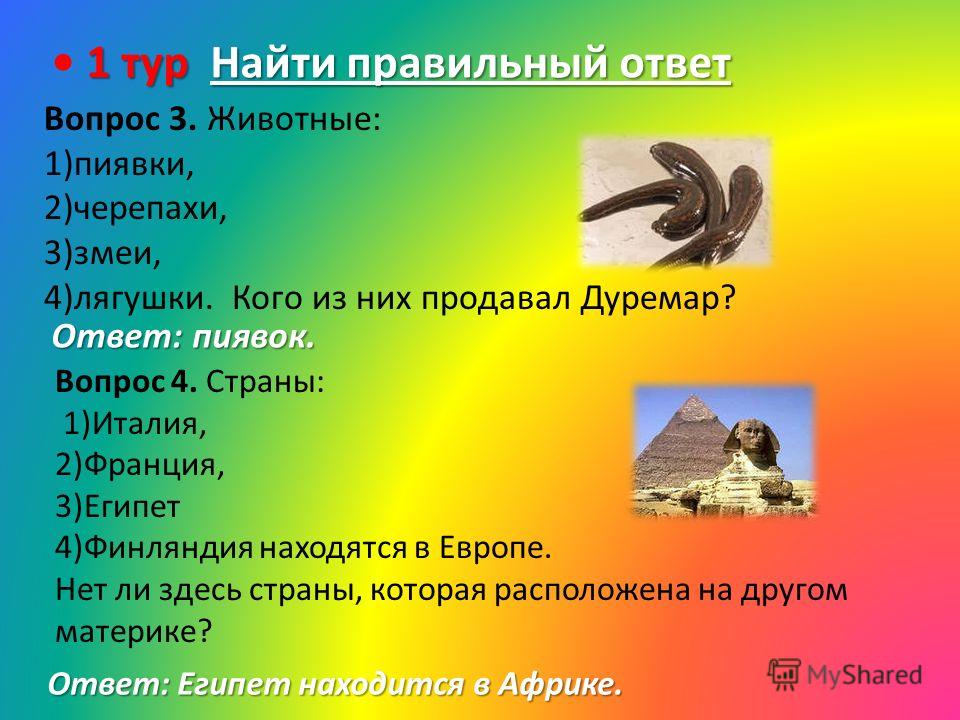 • 1 тур Найти правильный ответ

Вопрос 3. Животные:
1)пиявки,
2)черепахи,
3)змеи,
4)лягушки. Кого из них продавал Дуремар?

Ответ: пиявок.

Вопрос 4. Страны:
1)Италия,
2)Франция,
3)Египет
4)Финляндия находятся в Европе.
Нет ли здесь страны, которая расположена на другом материке?

Ответ: Египет находится в Африке.

MyShared